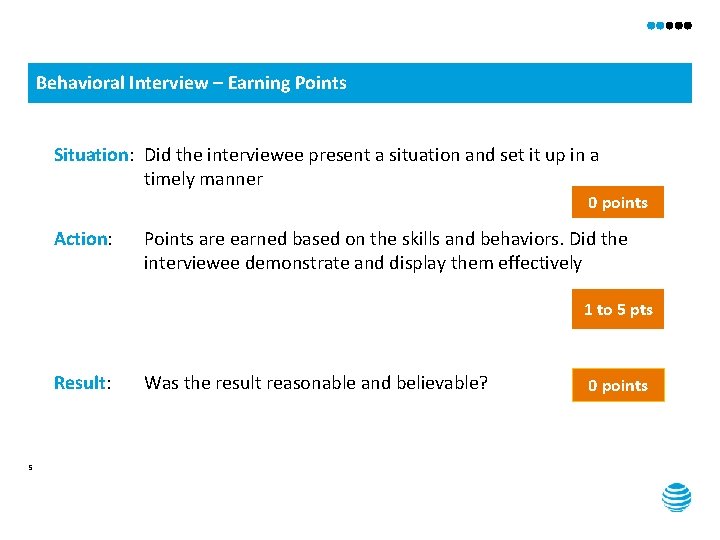 Behavioral Interview – Earning Points

Situation: Did the interviewee present a situation and set it up in a timely manner

0 points

Action: Points are earned based on the skills and behaviors. Did the interviewee demonstrate and display them effectively

1 to 5 pts

Result: Was the result reasonable and believable?

0 points

5